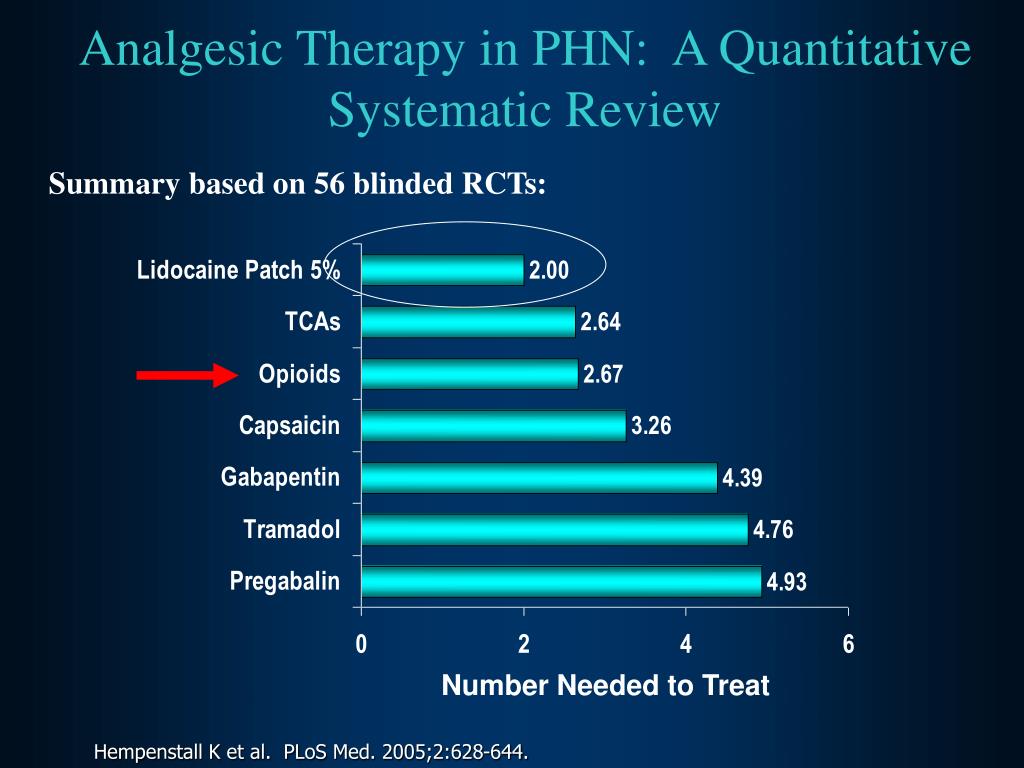 Analgesic Therapy in PHN: A Quantitative Systematic Review

Summary based on 56 blinded RCTs:

Lidocaine Patch 5%
2.00
TCAs
2.64
Opioids
2.67
Capsaicin
3.26
Gabapentin
4.39
Tramadol
4.76
Pregabalin
4.93

0
2
4
6
Number Needed to Treat

Hempenstall K et al. PLoS Med. 2005;2:628-644.